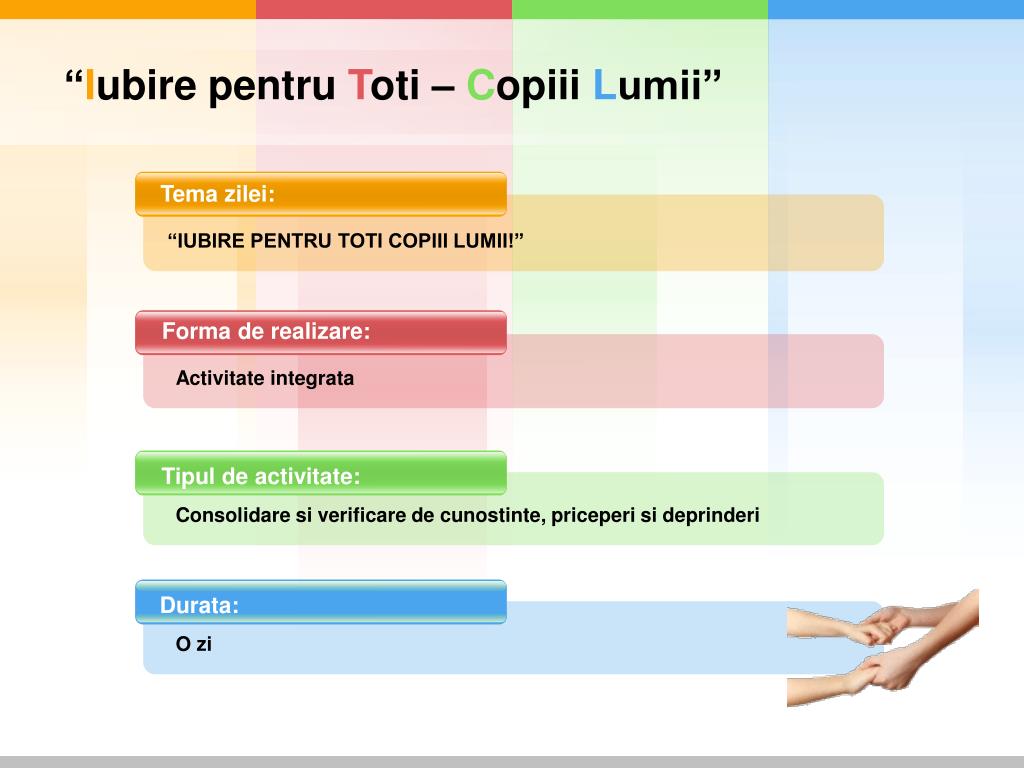 “Iubire pentru Toti – Copiii Lumii”

Tema zilei:

“IUBIRE PENTRU TOTI COPIII LUMII!”

Forma de realizare:

Activitate integrata

Tipul de activitate:

Consolidare si verificare de cunostinte, priceperi si deprinderi

Durata:

O zi